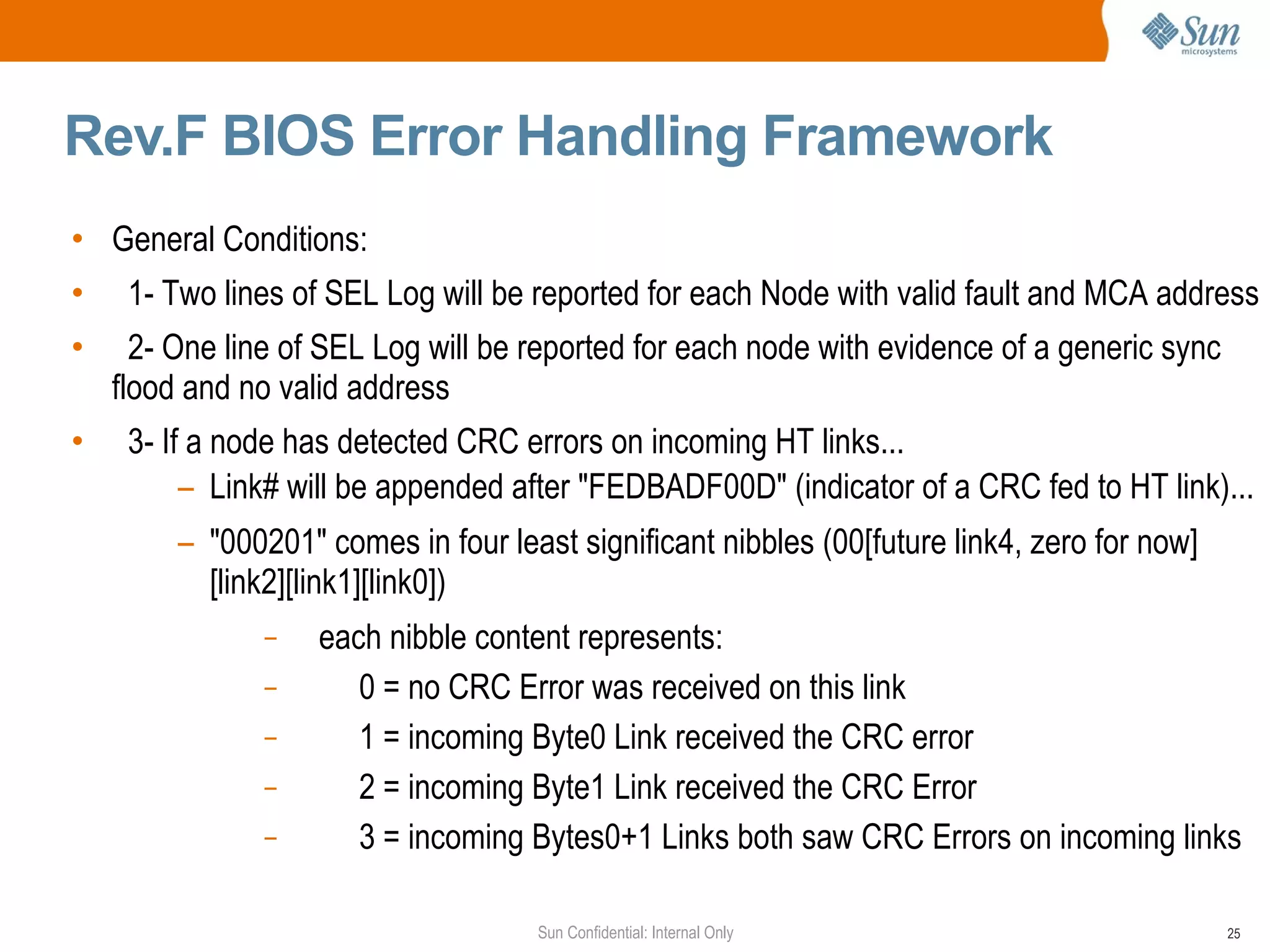 Sun microsystems

Rev.F BIOS Error Handling Framework

• General Conditions:

• 1- Two lines of SEL Log will be reported for each Node with valid fault and MCA address

• 2- One line of SEL Log will be reported for each node with evidence of a generic sync flood and no valid address

• 3- If a node has detected CRC errors on incoming HT links...

– Link# will be appended after "FEDBADF00D" (indicator of a CRC fed to HT link)...

– "000201" comes in four least significant nibbles (00[future link4, zero for now][link2][link1][link0])

– each nibble content represents:

– 0 = no CRC Error was received on this link

– 1 = incoming Byte0 Link received the CRC error

– 2 = incoming Byte1 Link received the CRC Error

– 3 = incoming Bytes0+1 Links both saw CRC Errors on incoming links

Sun Confidential: Internal Only

25